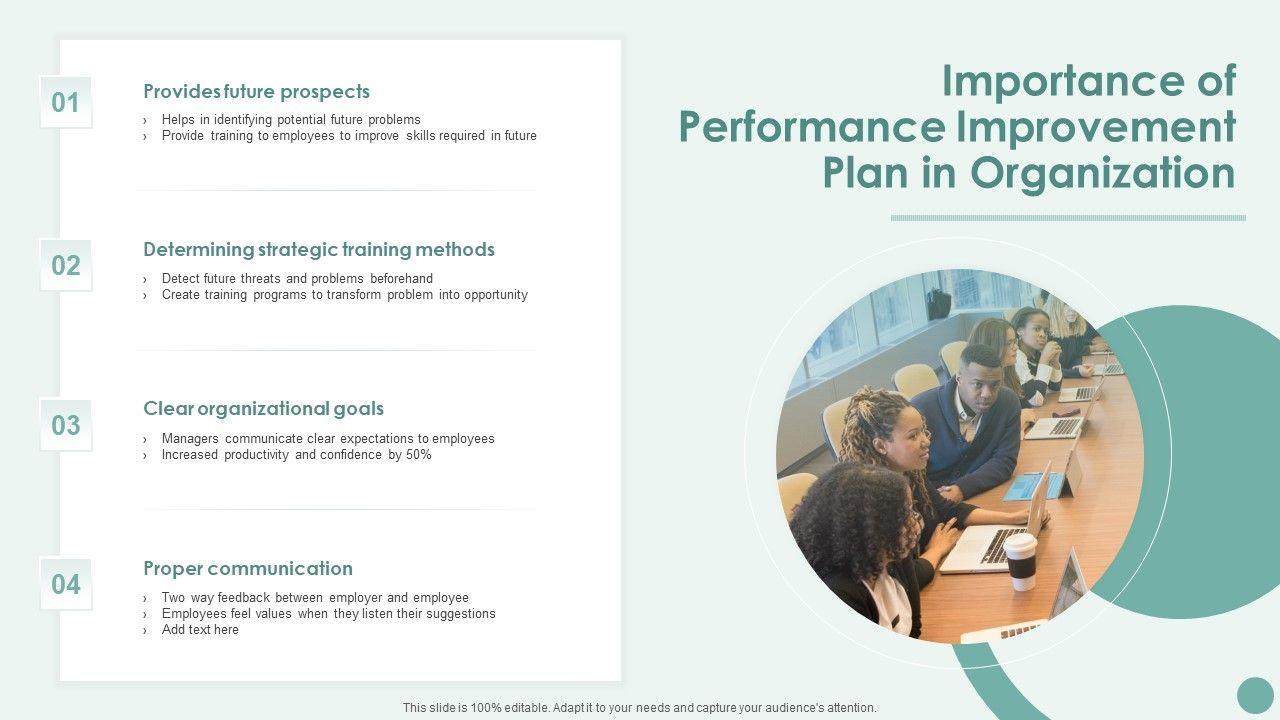 Importance of Performance Improvement Plan in Organization

01

Provides future prospects

› Helps in identifying potential future problems
› Provide training to employees to improve skills required in future

02

Determining strategic training methods

› Detect future threats and problems beforehand
› Create training programs to transform problem into opportunity

03

Clear organizational goals

› Managers communicate clear expectations to employees
› Increased productivity and confidence by 50%

04

Proper communication

› Two way feedback between employer and employee
› Employees feel values when they listen their suggestions
› Add text here

This slide is 100% editable. Adapt it to your needs and capture your audience's attention.